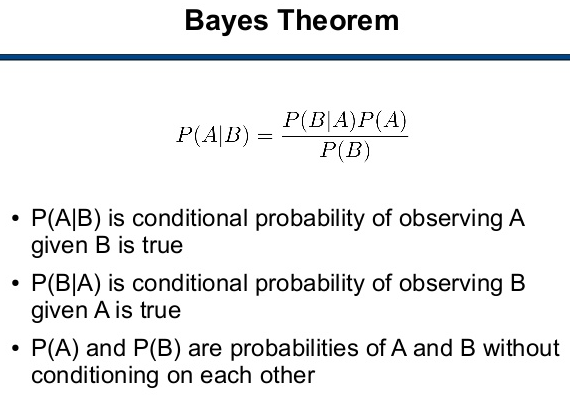 Bayes Theorem

$P(A|B) = \frac{P(B|A)P(A)}{P(B)}$

• P(A|B) is conditional probability of observing A given B is true

• P(B|A) is conditional probability of observing B given A is true

• P(A) and P(B) are probabilities of A and B without conditioning on each other